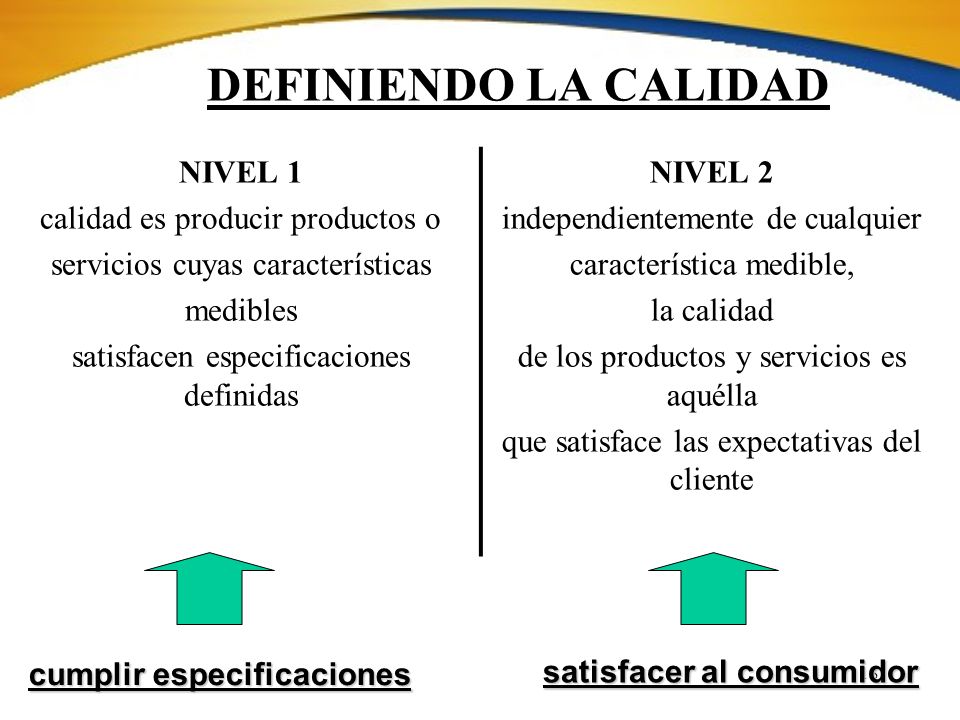 DEFINIENDO LA CALIDAD

NIVEL 1

calidad es producir productos o servicios cuyas características medibles satisfacen especificaciones definidas

cumplir especificaciones

NIVEL 2

independientemente de cualquier característica medible, la calidad de los productos y servicios es aquélla que satisface las expectativas del cliente

satisfacer al consumidor